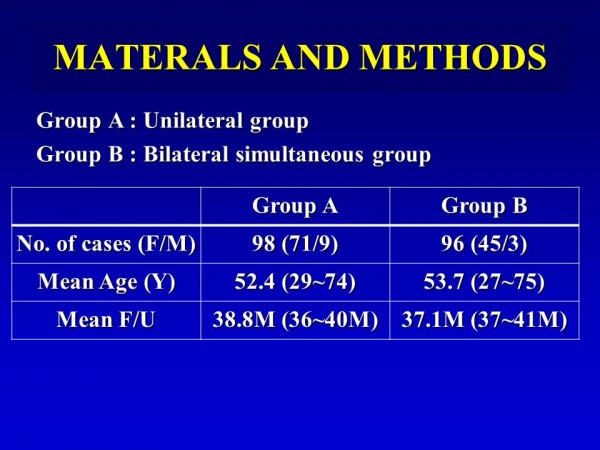 MATERALS AND METHODS

Group A : Unilateral group
Group B : Bilateral simultaneous group

| | Group A | Group B |
|---|---|---|
| No. of cases (F/M) | 98 (71/9) | 96 (45/3) |
| Mean Age (Y) | 52.4 (29~74) | 53.7 (27~75) |
| Mean F/U | 38.8M (36~40M) | 37.1M (37~41M) |